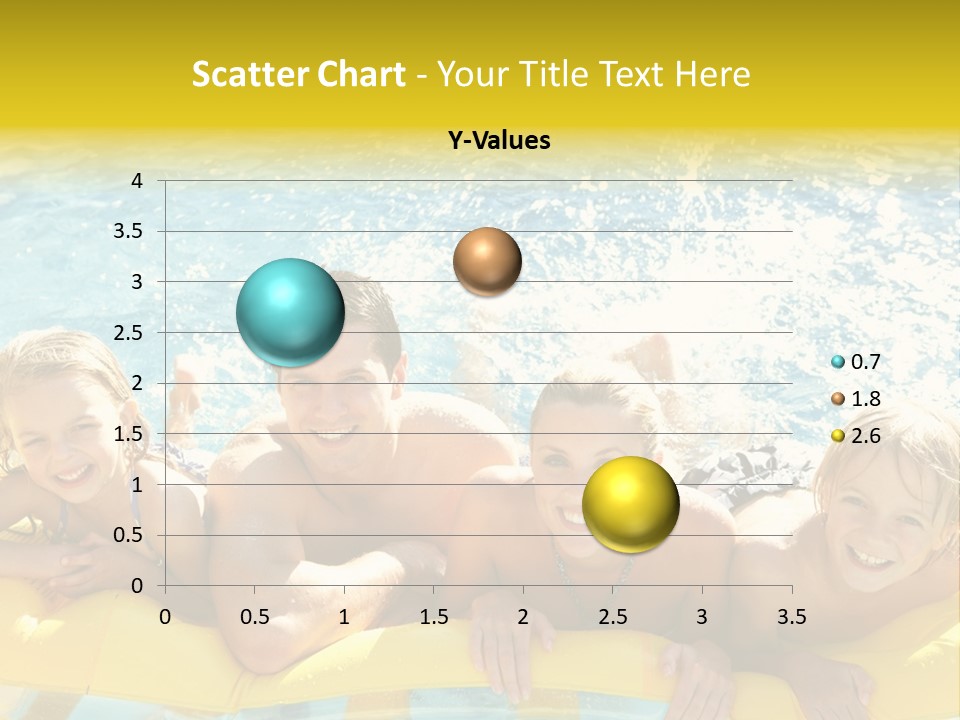 Scatter Chart - Your Title Text Here

Y-Values

4
3.5
3
2.5
2
1.5
1
0.5
0

0 0.5 1 1.5 2 2.5 3 3.5

0.7
1.8
2.6